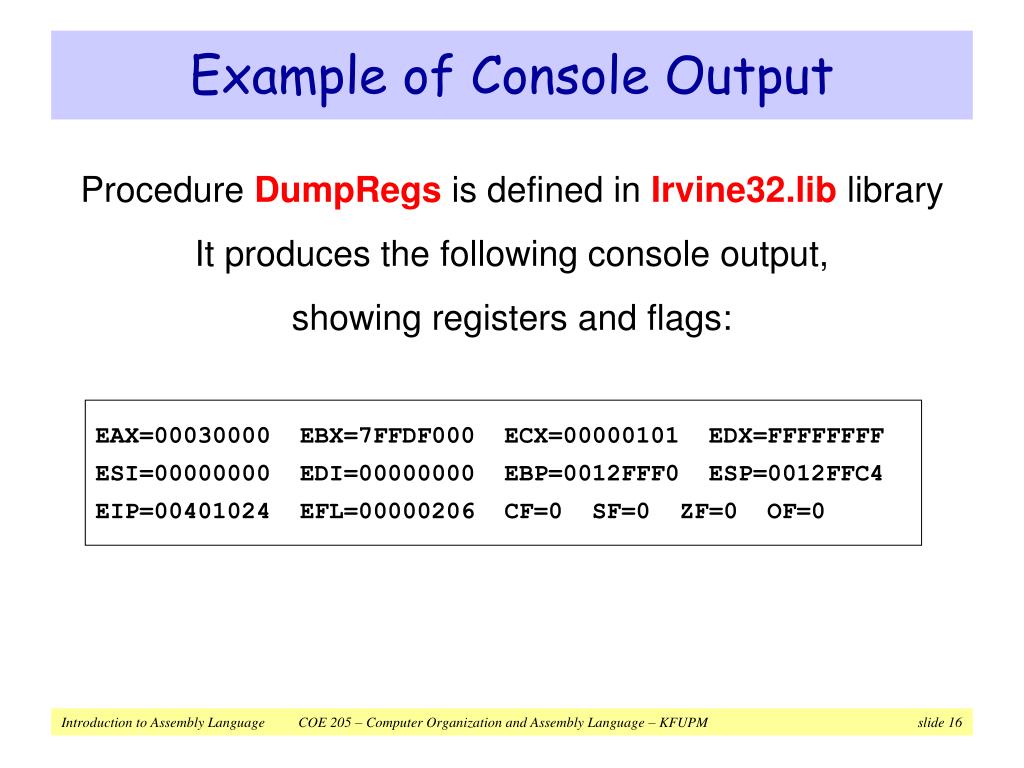 Example of Console Output

Procedure DumpRegs is defined in Irvine32.lib library

It produces the following console output,

showing registers and flags:

EAX=00030000  EBX=7FFDF000  ECX=00000101  EDX=FFFFFFFF
ESI=00000000  EDI=00000000  EBP=0012FFF0  ESP=0012FFC4
EIP=00401024  EFL=00000206  CF=0  SF=0  ZF=0  OF=0

Introduction to Assembly Language    COE 205 – Computer Organization and Assembly Language – KFUPM    slide 16